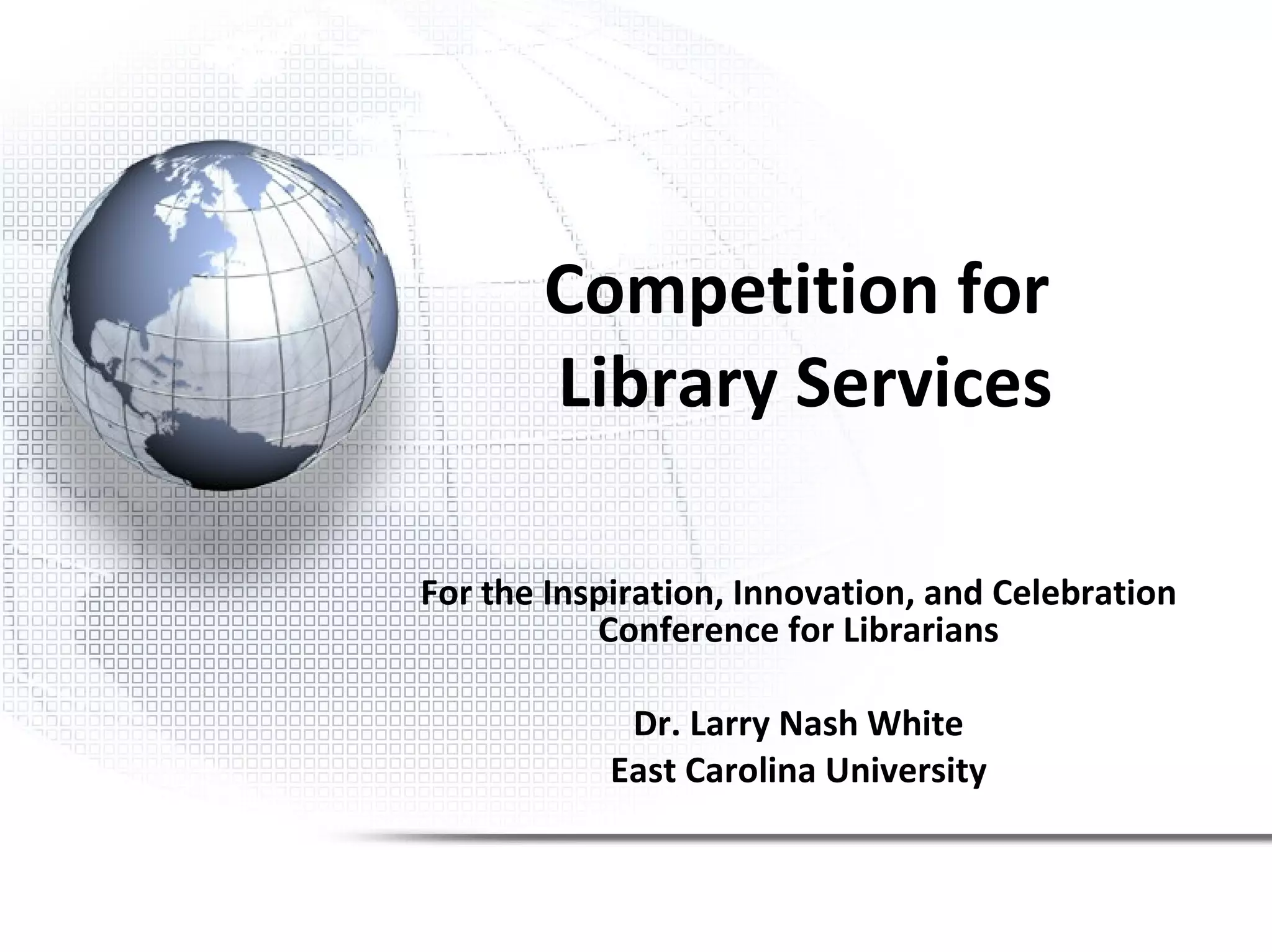 Competition for Library Services

For the Inspiration, Innovation, and Celebration Conference for Librarians

Dr. Larry Nash White
East Carolina University